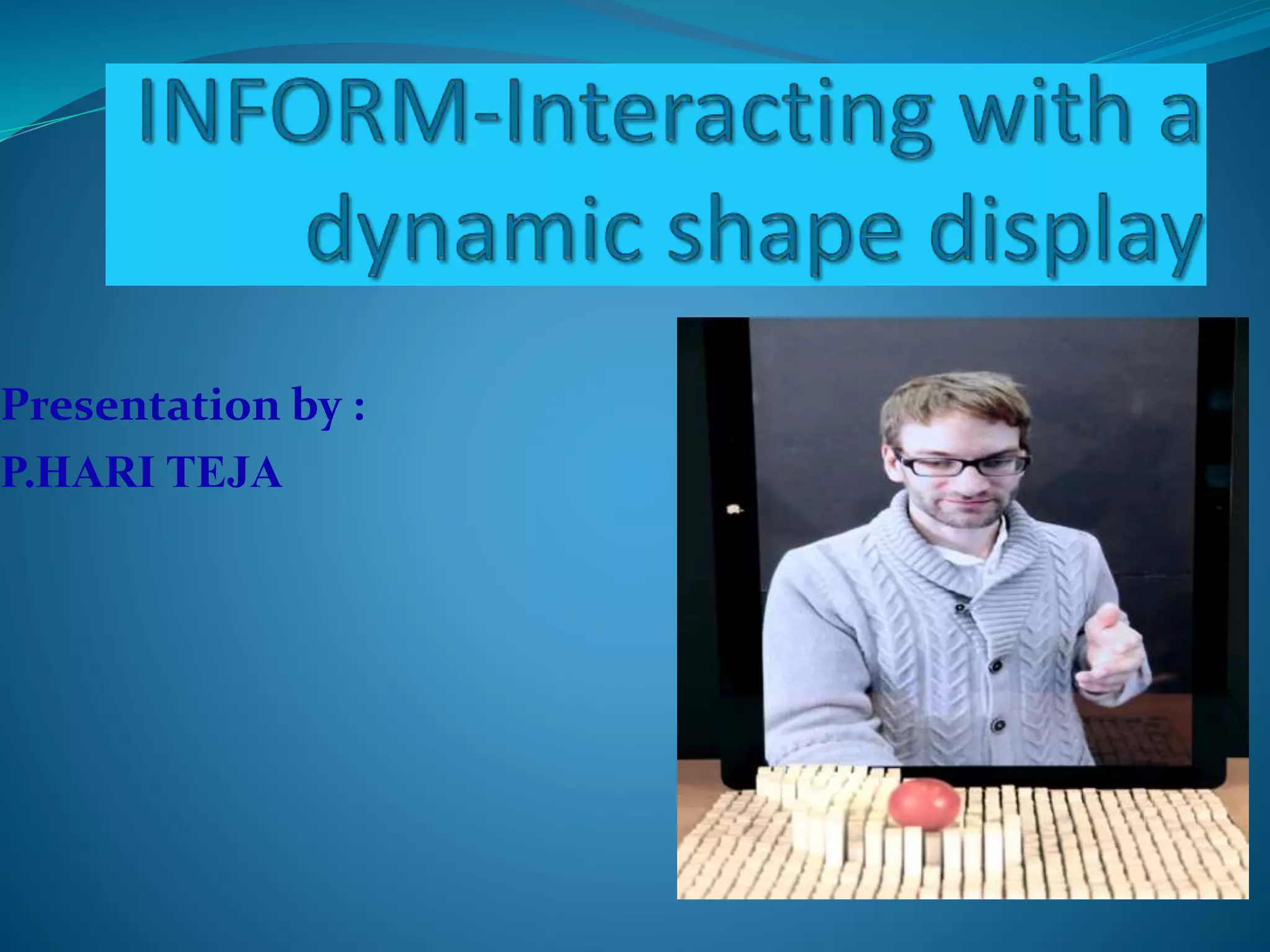 INFORM-Interacting with a dynamic shape display

Presentation by :
P.HARI TEJA